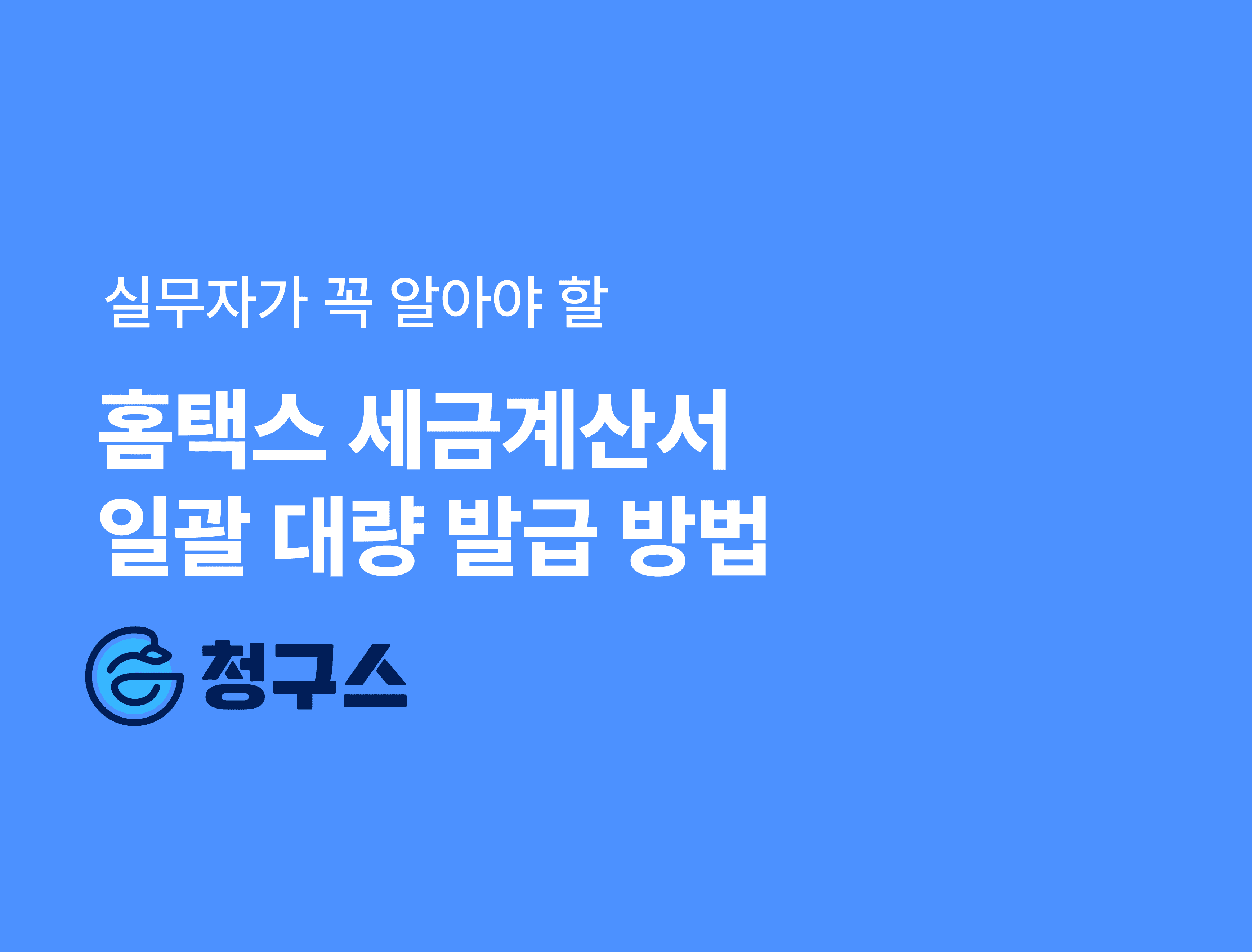 실무자가 꼭 알아야 할

홈택스 세금계산서
일괄 대량 발급 방법

청구스